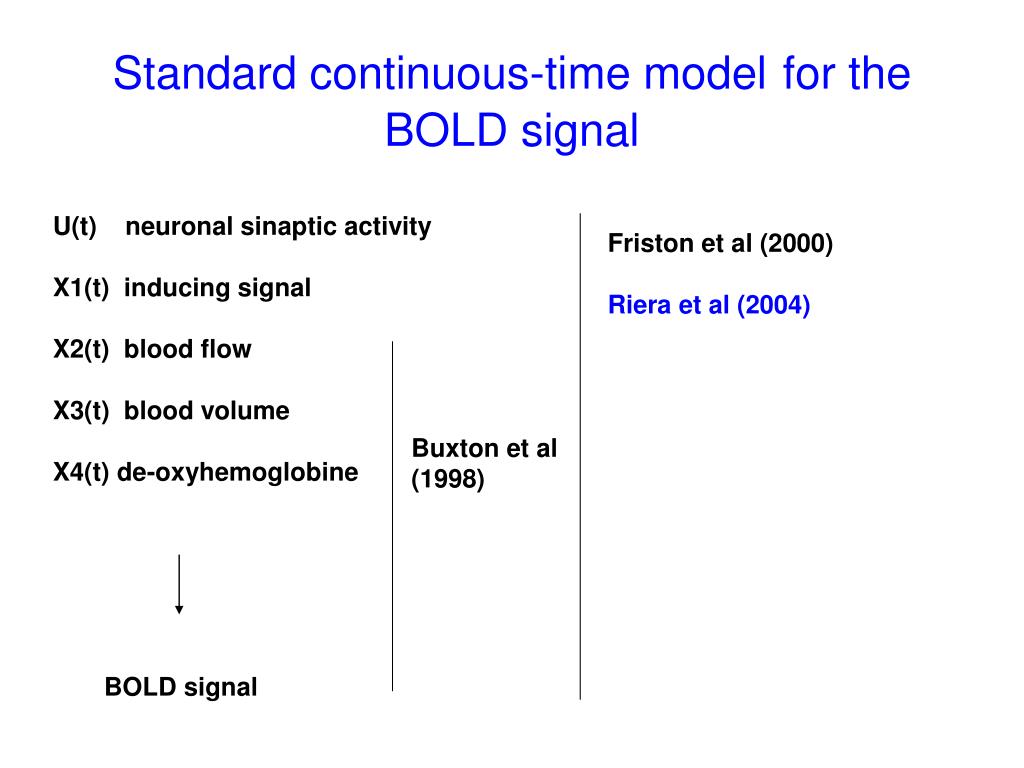 Standard continuous-time model for the BOLD signal

U(t) neuronal sinaptic activity

X1(t) inducing signal

X2(t) blood flow

X3(t) blood volume

X4(t) de-oxyhemoglobine

BOLD signal

Buxton et al (1998)

Friston et al (2000)

Riera et al (2004)